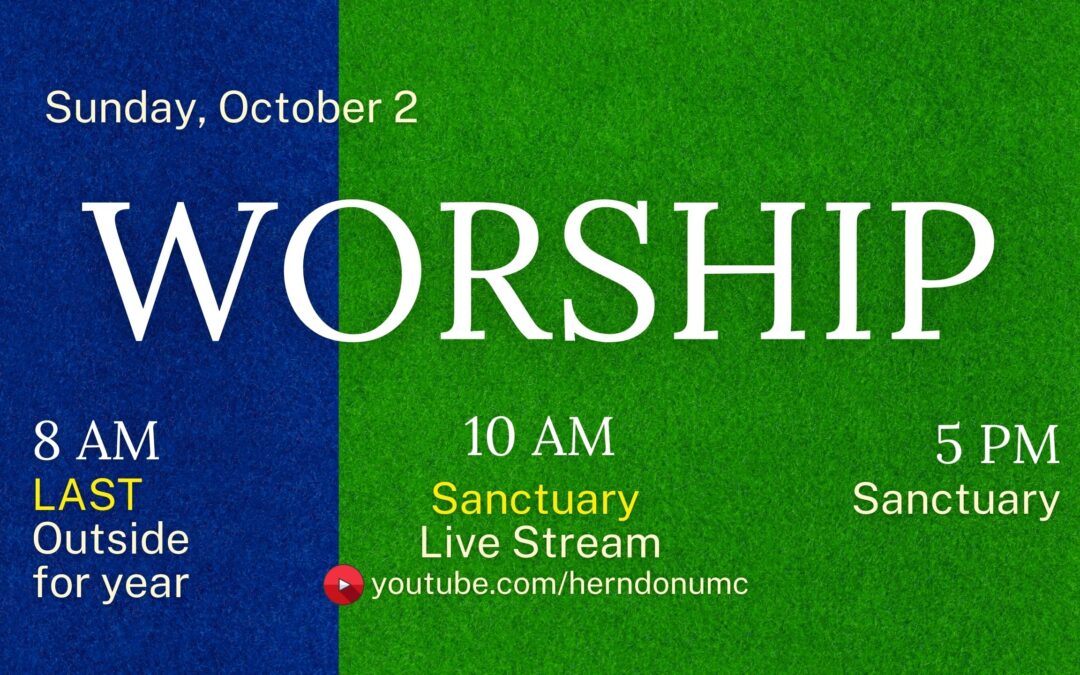 Sunday, October 2

WORSHIP

8 AM
LAST
Outside
for year

10 AM
Sanctuary
Live Stream
youtube.com/herndonumc

5 PM
Sanctuary